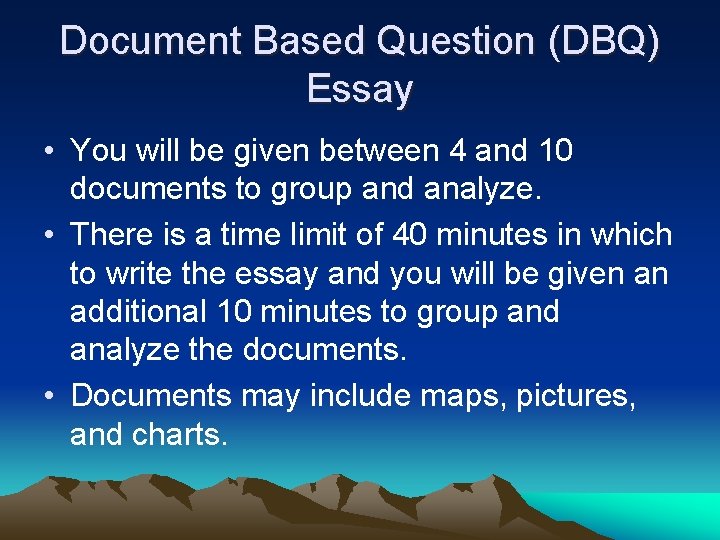 Document Based Question (DBQ) Essay

• You will be given between 4 and 10 documents to group and analyze.

• There is a time limit of 40 minutes in which to write the essay and you will be given an additional 10 minutes to group and analyze the documents.

• Documents may include maps, pictures, and charts.